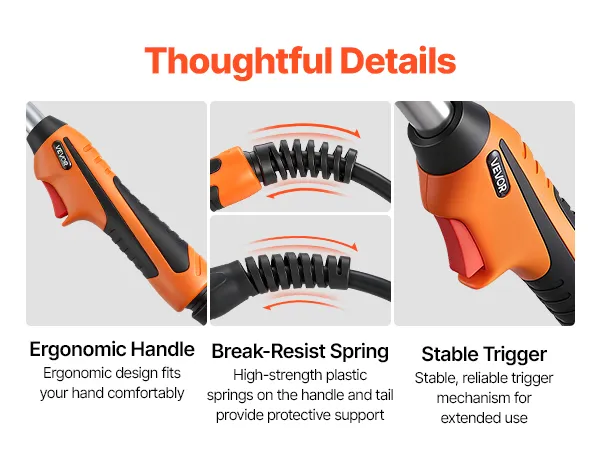 Thoughtful Details

VEVOR

VEVOR

Ergonomic Handle
Ergonomic design fits your hand comfortably

Break-Resist Spring
High-strength plastic springs on the handle and tail provide protective support

Stable Trigger
Stable, reliable trigger mechanism for extended use